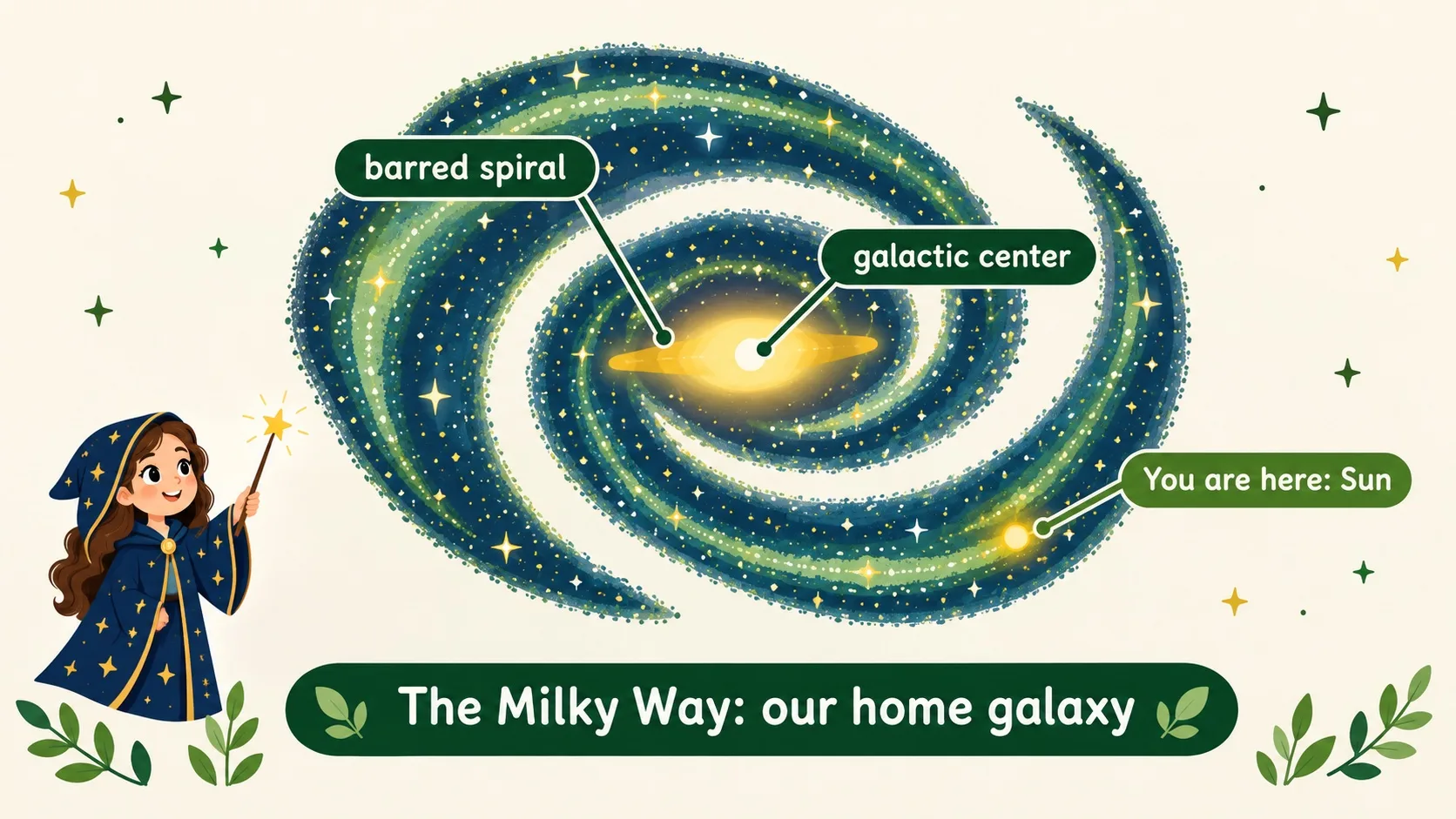 barred spiral

galactic center

You are here: Sun

The Milky Way: our home galaxy